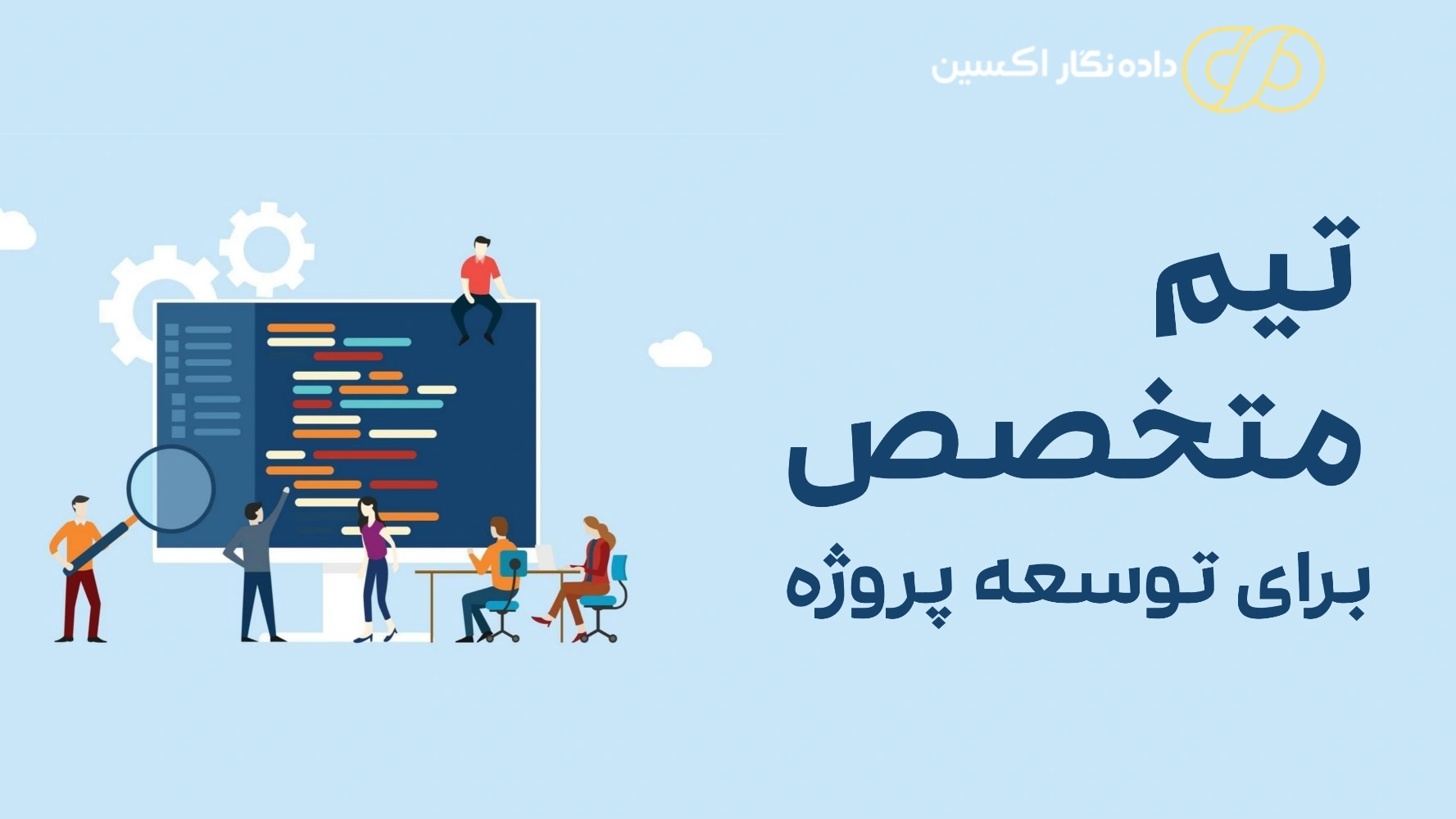 داده نگار اکسین

تیم
متخصص
برای توسعه پروژه